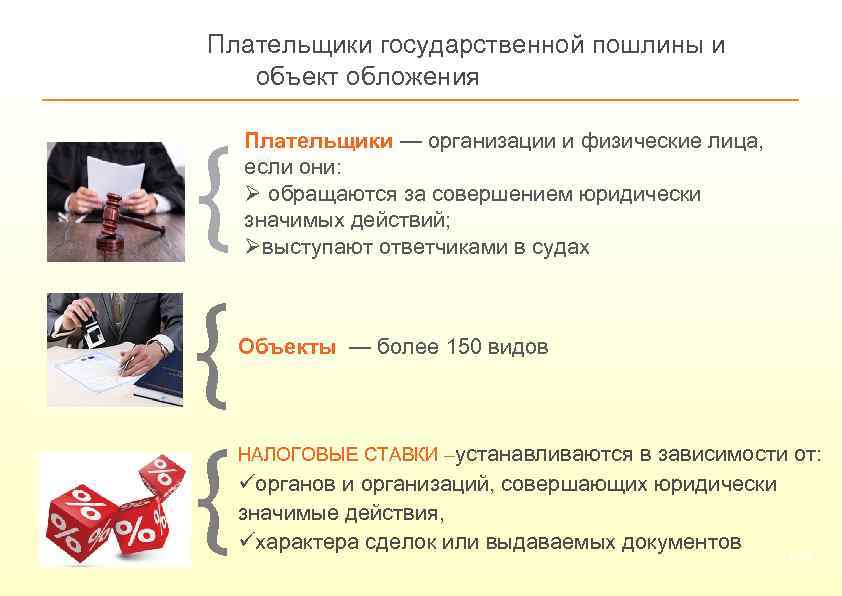 Плательщики государственной пошлины и объект обложения

Плательщики — организации и физические лица, если они:
➢ обращаются за совершением юридически значимых действий;
➢выступают ответчиками в судах

Объекты — более 150 видов

НАЛОГОВЫЕ СТАВКИ –устанавливаются в зависимости от:
✓органов и организаций, совершающих юридически значимые действия,
✓характера сделок или выдаваемых документов